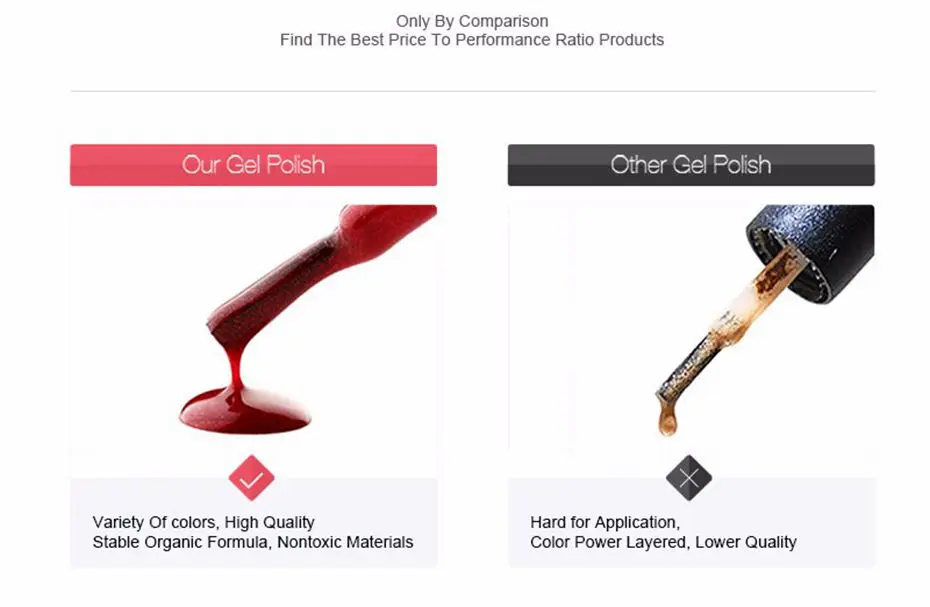 Only By Comparison
Find The Best Price To Performance Ratio Products

Our Gel Polish

Variety Of colors, High Quality
Stable Organic Formula, Nontoxic Materials

Other Gel Polish

Hard for Application,
Color Power Layered, Lower Quality